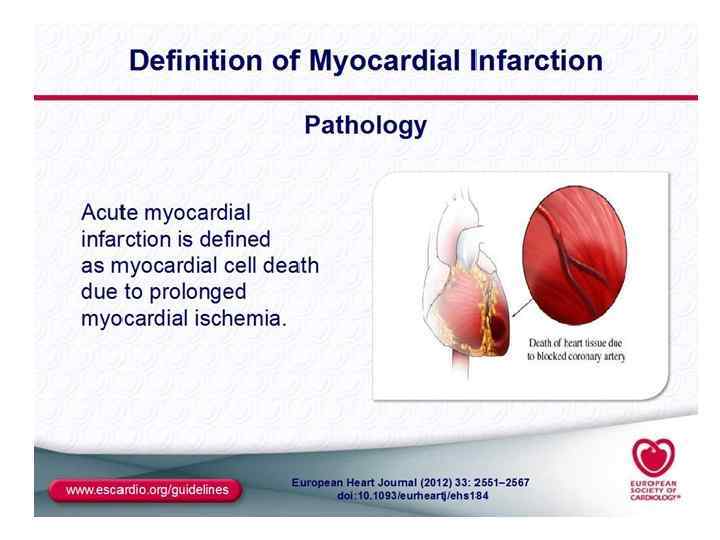 Definition of Myocardial Infarction

Pathology

Acute myocardial infarction is defined as myocardial cell death due to prolonged myocardial ischemia.

Death of heart tissue due to blocked coronary artery

www.escardio.org/guidelines

European Heart Journal (2012) 33: 2551–2567
doi:10.1093/eurheartj/ehs184

EUROPEAN SOCIETY OF CARDIOLOGY®